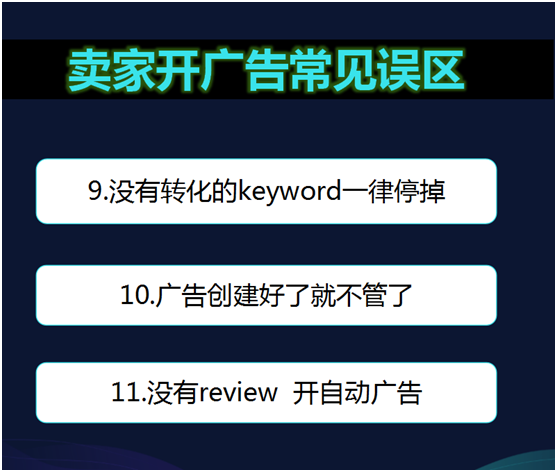 卖家开广告常见误区

9.没有转化的keyword一律停掉

10.广告创建好了就不管了

11.没有review 开自动广告